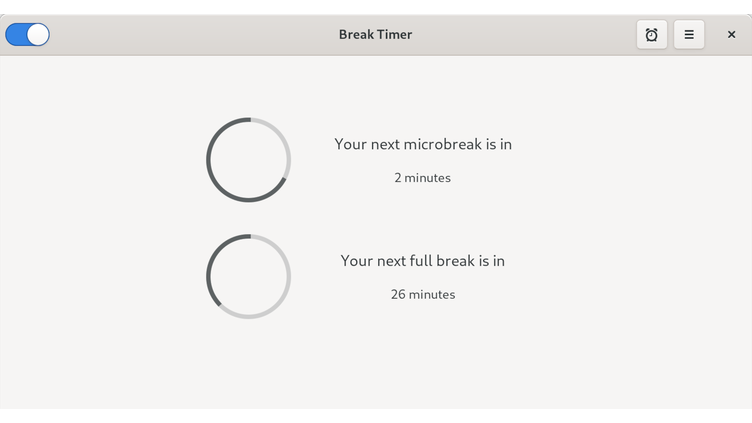 Break Timer

Your next microbreak is in

2 minutes

Your next full break is in

26 minutes